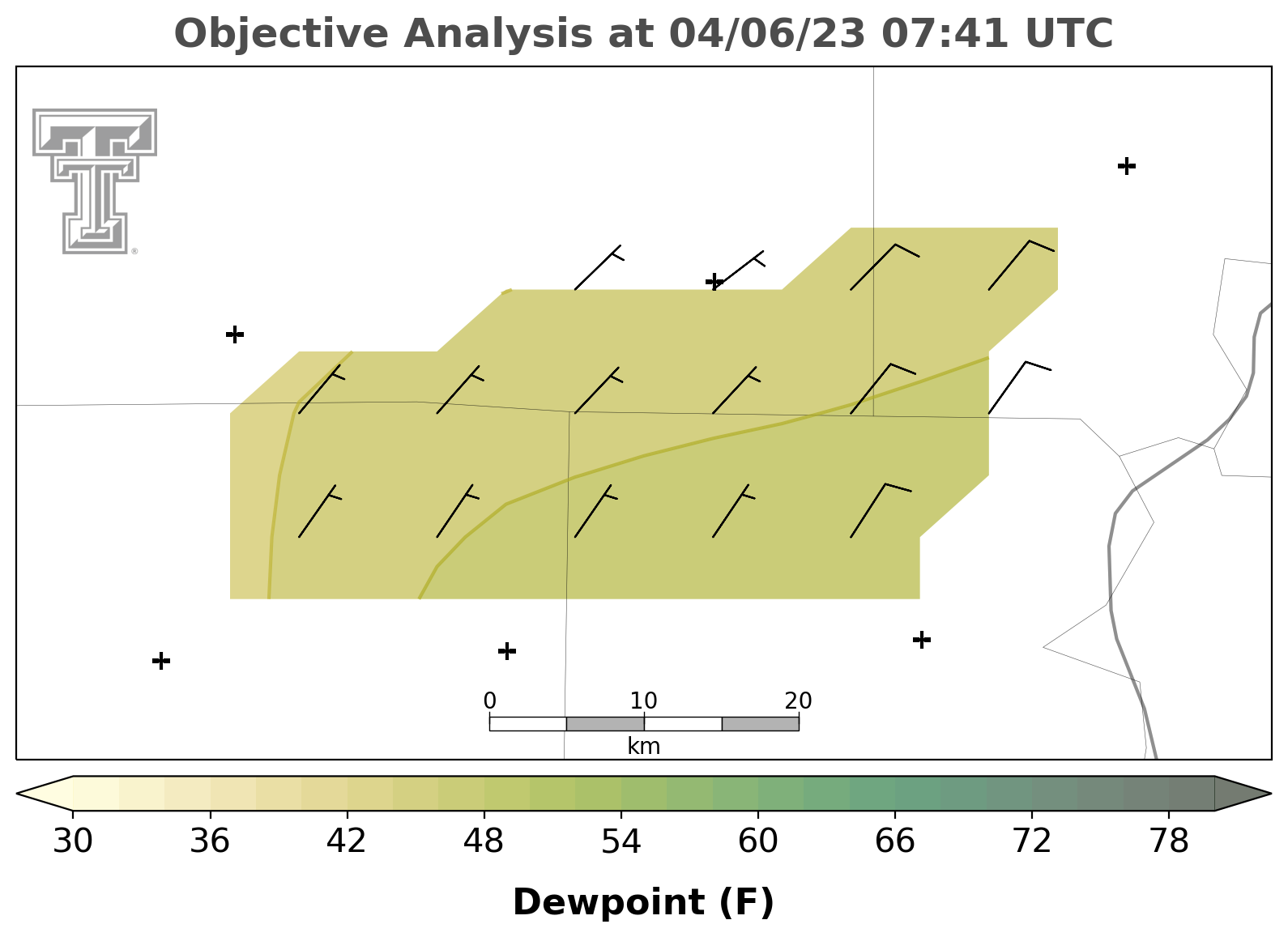 Objective Analysis at 04/06/23 07:41 UTC

®

0 10 20
km

30 36 42 48 54 60 66 72 78

Dewpoint (F)